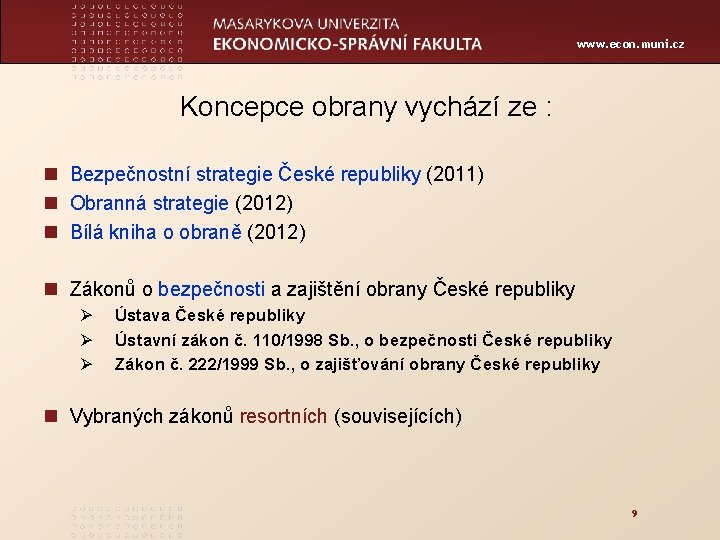 MASARYKOVA UNIVERZITA
EKONOMICKO-SPRÁVNÍ FAKULTA

www.econ.muni.cz

Koncepce obrany vychází ze :

Bezpečnostní strategie České republiky (2011)
Obranná strategie (2012)
Bílá kniha o obraně (2012)

Zákonů o bezpečnosti a zajištění obrany České republiky
Ústava České republiky
Ústavní zákon č. 110/1998 Sb., o bezpečnosti České republiky
Zákon č. 222/1999 Sb., o zajišťování obrany České republiky

Vybraných zákonů resortních (souvisejících)

9